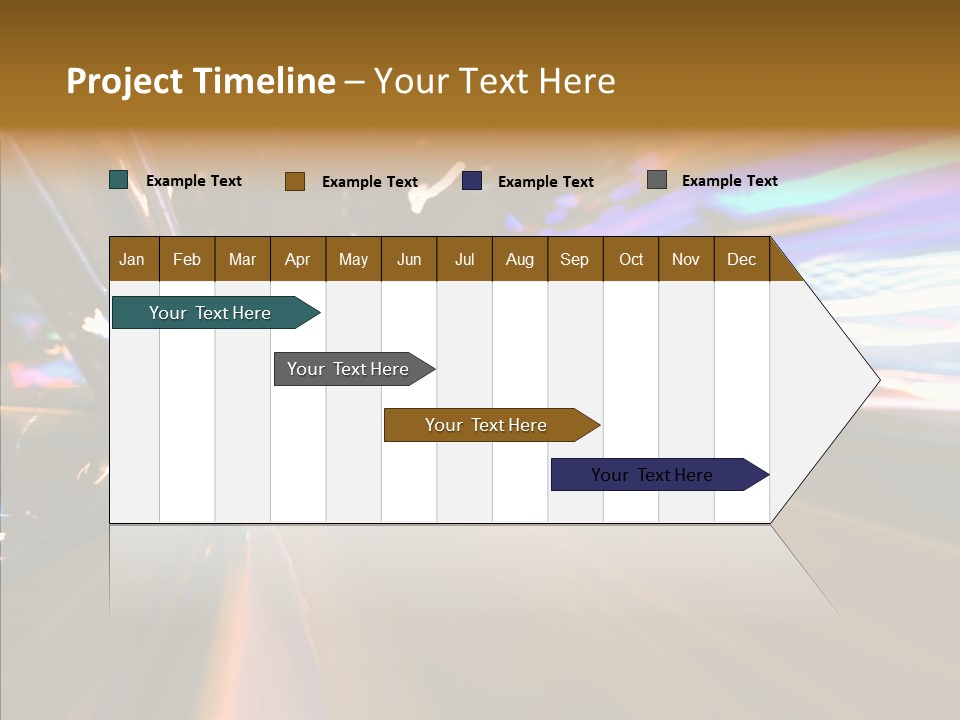 Project Timeline – Your Text Here

Example Text
Example Text
Example Text
Example Text

| Jan | Feb | Mar | Apr | May | Jun | Jul | Aug | Sep | Oct | Nov | Dec |
|---|---|---|---|---|---|---|---|---|---|---|---|

Your Text Here

Your Text Here

Your Text Here

Your Text Here